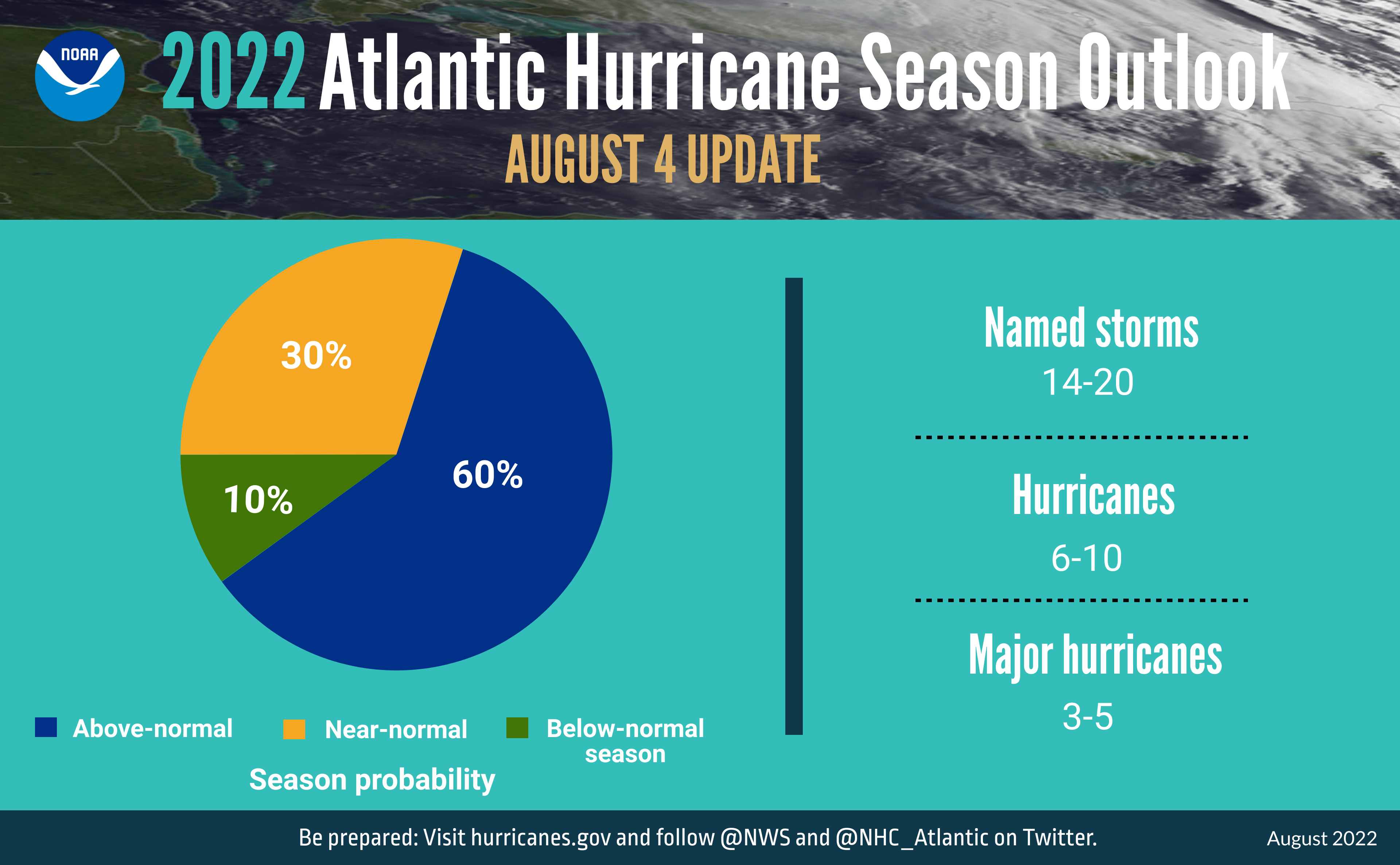 NOAA

2022 Atlantic Hurricane Season Outlook

AUGUST 4 UPDATE

30%

60%

10%

Above-normal Near-normal Below-normal season

Season probability

Named storms
14-20

Hurricanes
6-10

Major hurricanes
3-5

Be prepared: Visit hurricanes.gov and follow @NWS and @NHC_Atlantic on Twitter.

August 2022